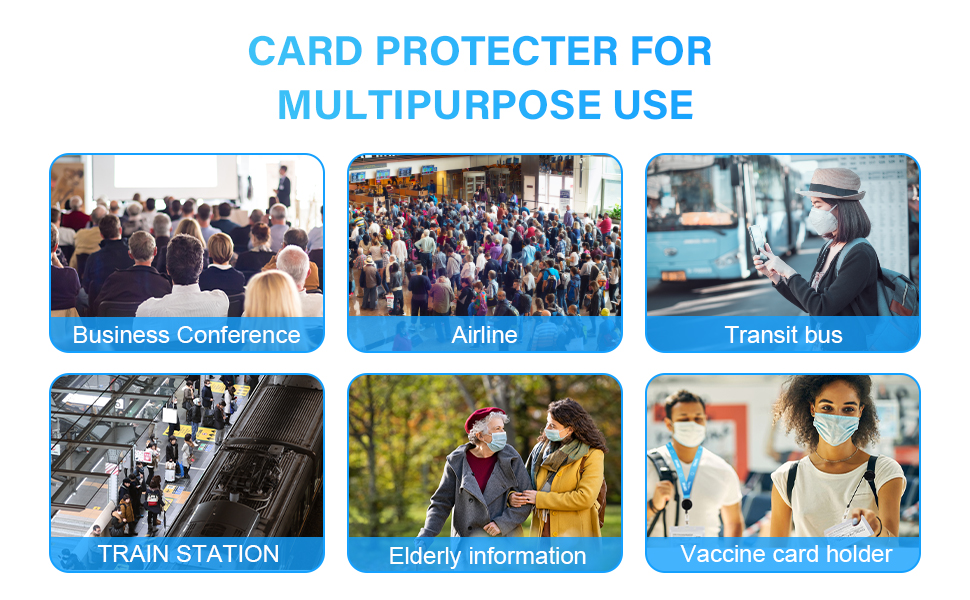 CARD PROTECTER FOR MULTIPURPOSE USE

Business Conference

Airline

Transit bus

TRAIN STATION

Elderly information

Vaccine card holder